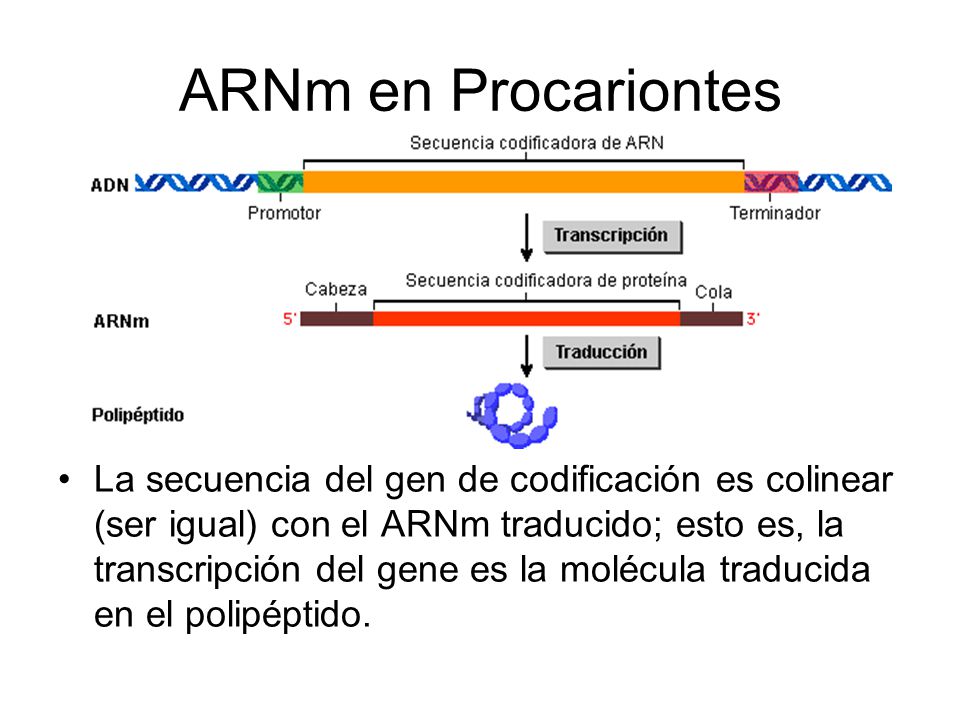 ARNm en Procariontes

Secuencia codificadora de ARN

ADN

Promotor

Terminador

Transcripción

Cabeza

Secuencia codificadora de proteína

Cola

ARNm

5'

3'

Traducción

Polipéptido

• La secuencia del gen de codificación es colinear (ser igual) con el ARNm traducido; esto es, la transcripción del gene es la molécula traducida en el polipéptido.